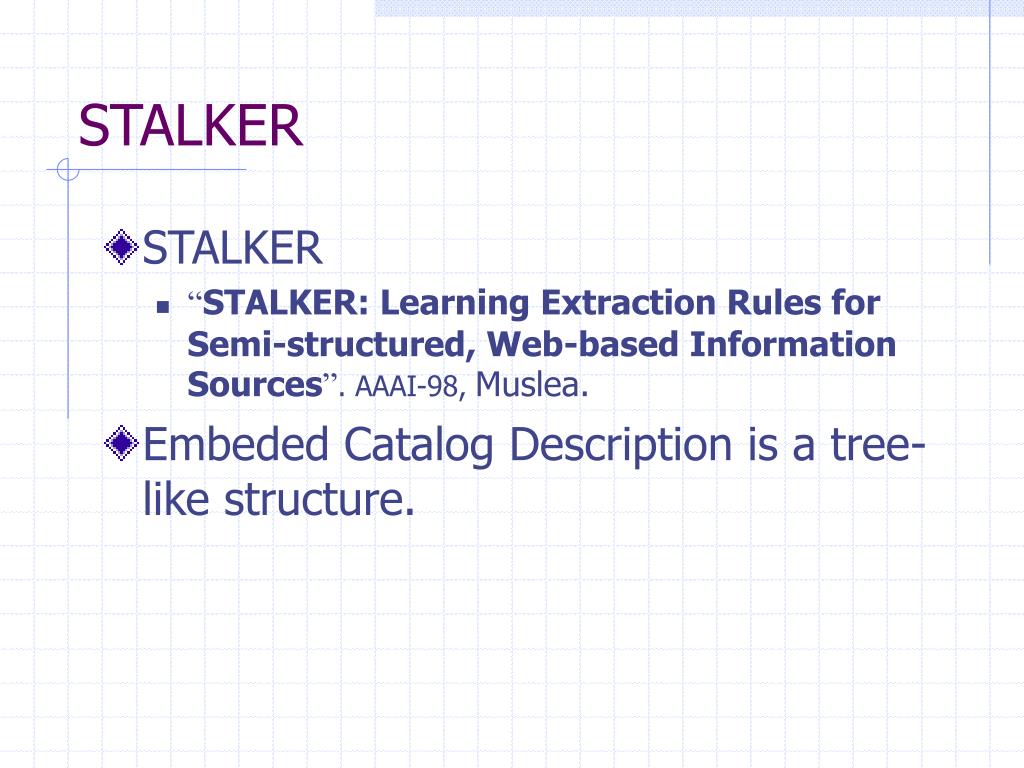 STALKER

STALKER

“STALKER: Learning Extraction Rules for Semi-structured, Web-based Information Sources”. AAAI-98, Muslea.

Embeded Catalog Description is a tree-like structure.